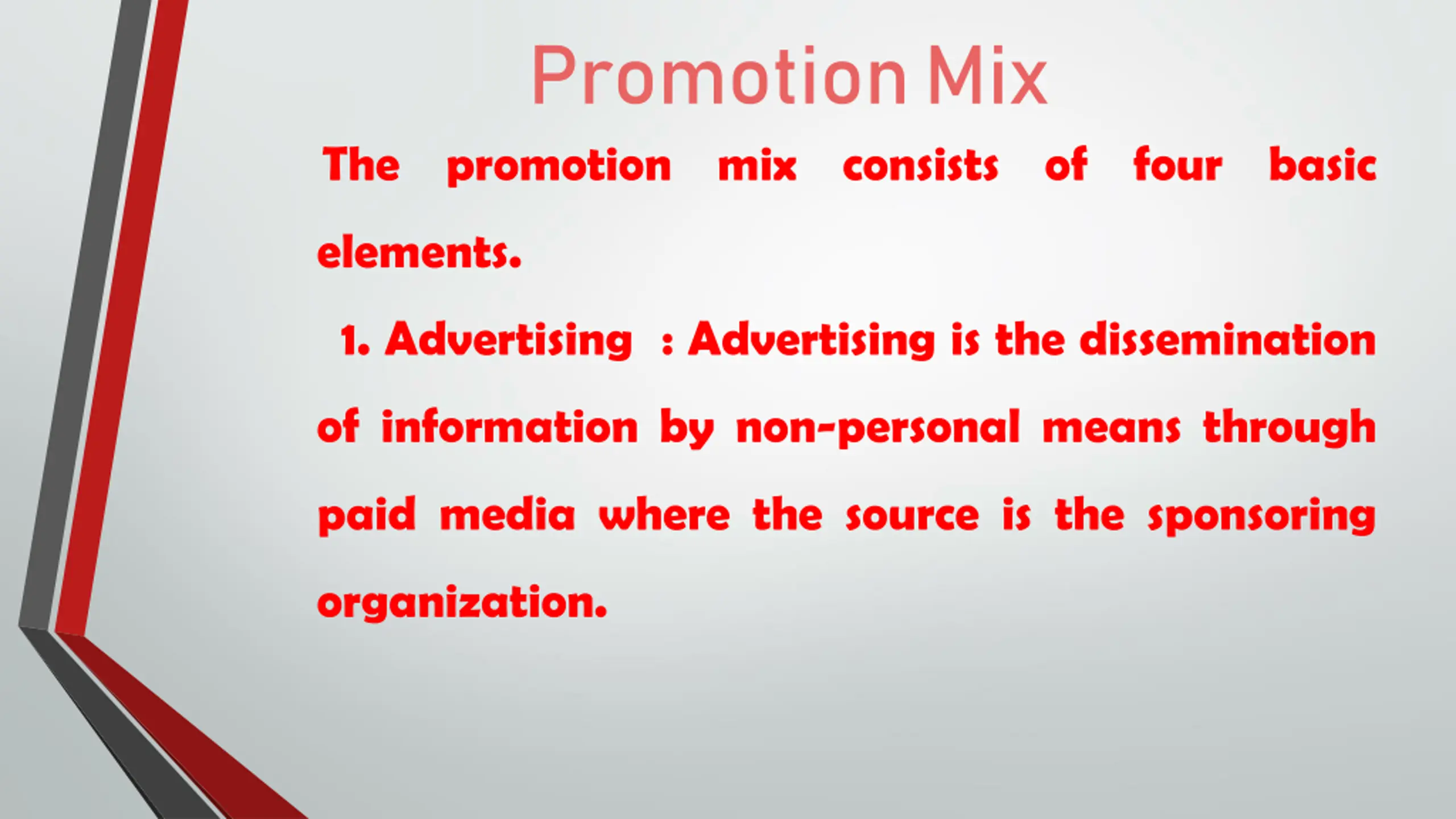 Promotion Mix

The promotion mix consists of four basic elements.

1. Advertising : Advertising is the dissemination of information by non-personal means through paid media where the source is the sponsoring organization.